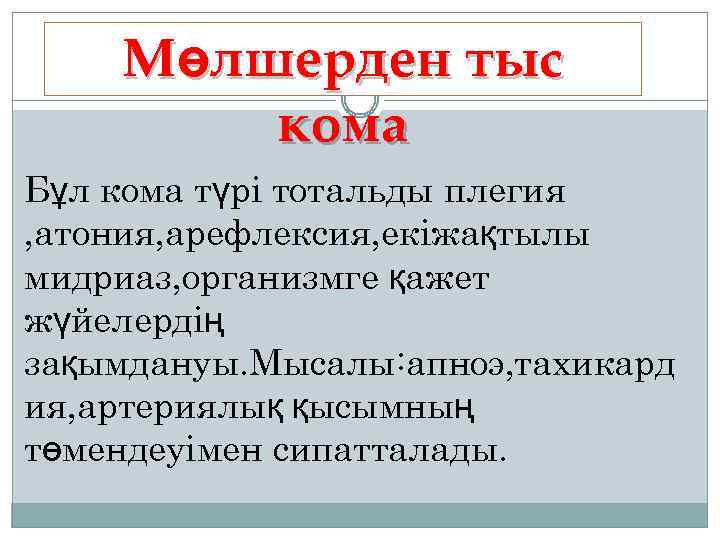 Мөлшерден тыс кома

Бұл кома түрі тотальды плегия ,атония,арефлексия,екіжақтылы мидриаз,организмге қажет жүйелердің зақымдануы.Мысалы:апноэ,тахикардия,артериялық қысымның төмендеуімен сипатталады.